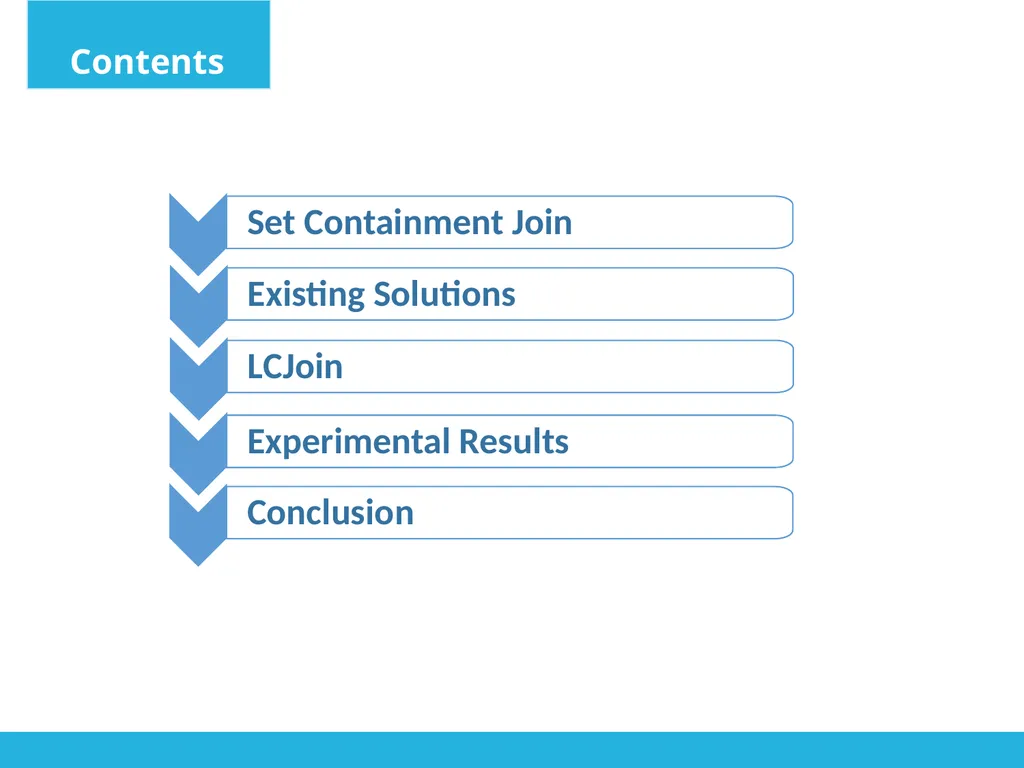 Contents

Set Containment Join

Existing Solutions

LCJoin

Experimental Results

Conclusion